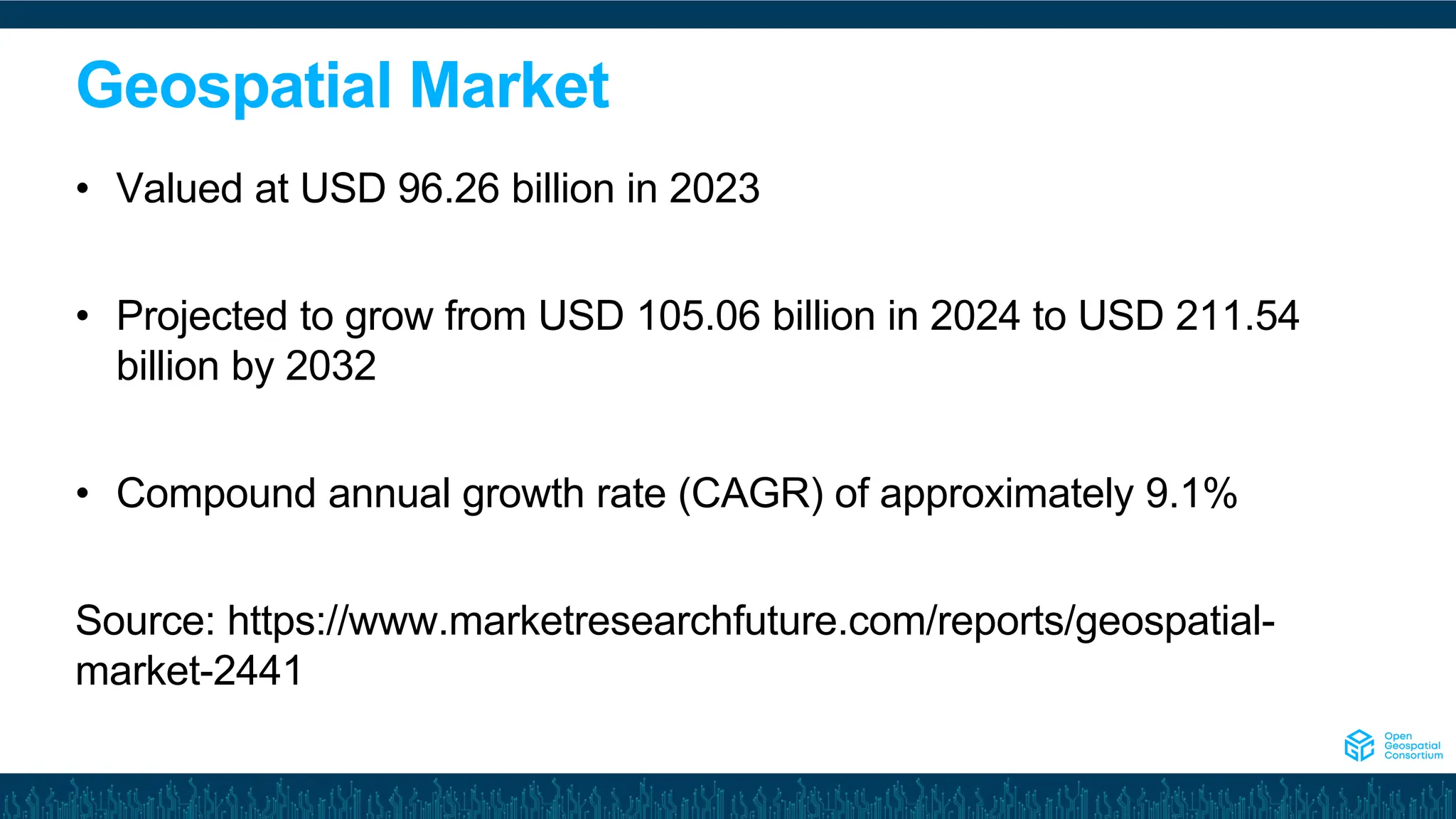 Geospatial Market

• Valued at USD 96.26 billion in 2023

• Projected to grow from USD 105.06 billion in 2024 to USD 211.54 billion by 2032

• Compound annual growth rate (CAGR) of approximately 9.1%

Source: https://www.marketresearchfuture.com/reports/geospatial-market-2441

Open Geospatial Consortium